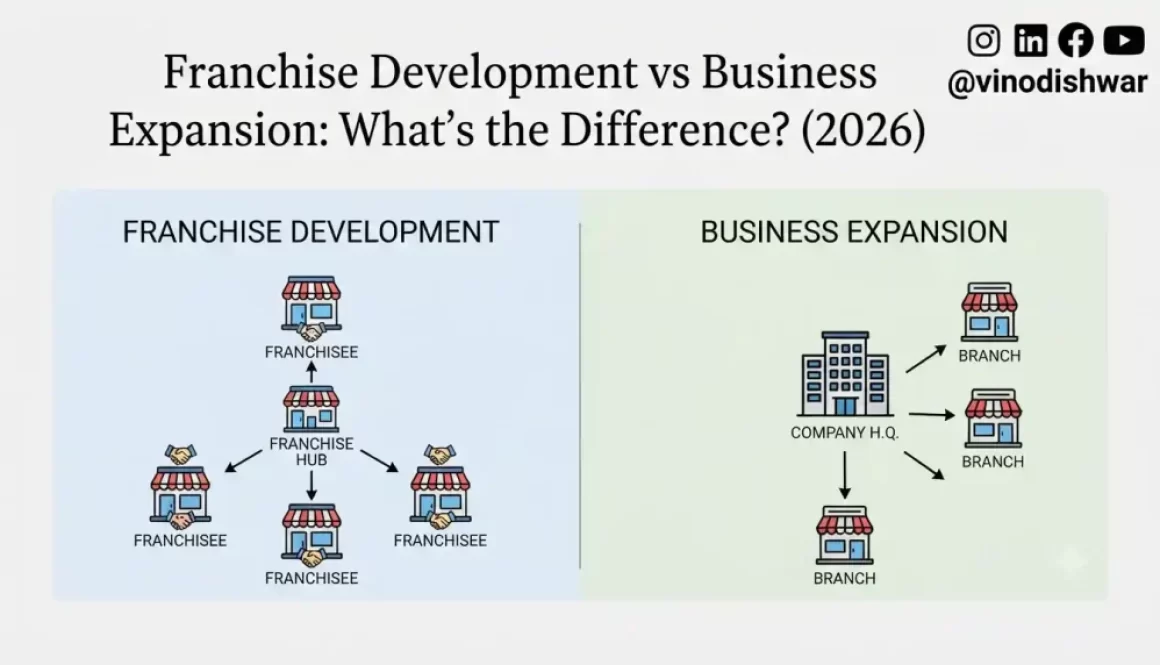 Franchise Development vs Business Expansion: What's the Difference? (2026)

@vinodishwar

FRANCHISE DEVELOPMENT

FRANCHISEE

FRANCHISE HUB

FRANCHISEE

FRANCHISEE

FRANCHISEE

BUSINESS EXPANSION

COMPANY H.Q.

BRANCH

BRANCH

BRANCH